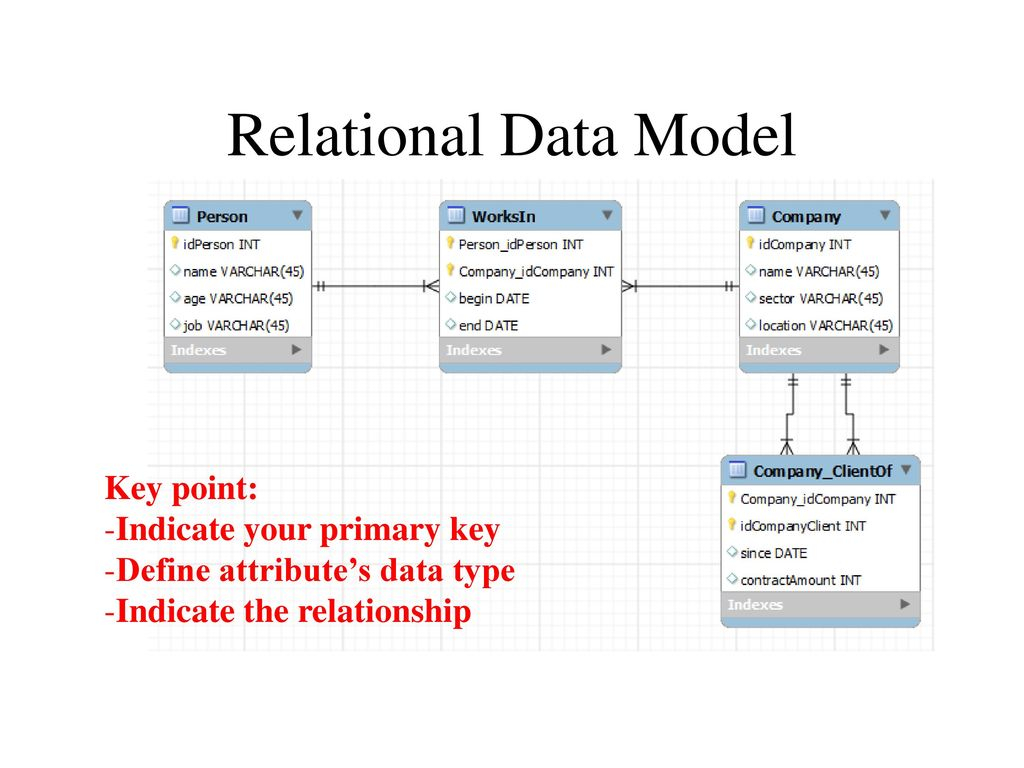 Relational Data Model

Person
idPerson INT
name VARCHAR(45)
age VARCHAR(45)
job VARCHAR(45)
Indexes

WorksIn
Person_idPerson INT
Company_idCompany INT
begin DATE
end DATE
Indexes

Company
idCompany INT
name VARCHAR(45)
sector VARCHAR(45)
location VARCHAR(45)
Indexes

Company_ClientOf
Company_idCompany INT
idCompanyClient INT
since DATE
contractAmount INT
Indexes

Key point:
-Indicate your primary key
-Define attribute's data type
-Indicate the relationship